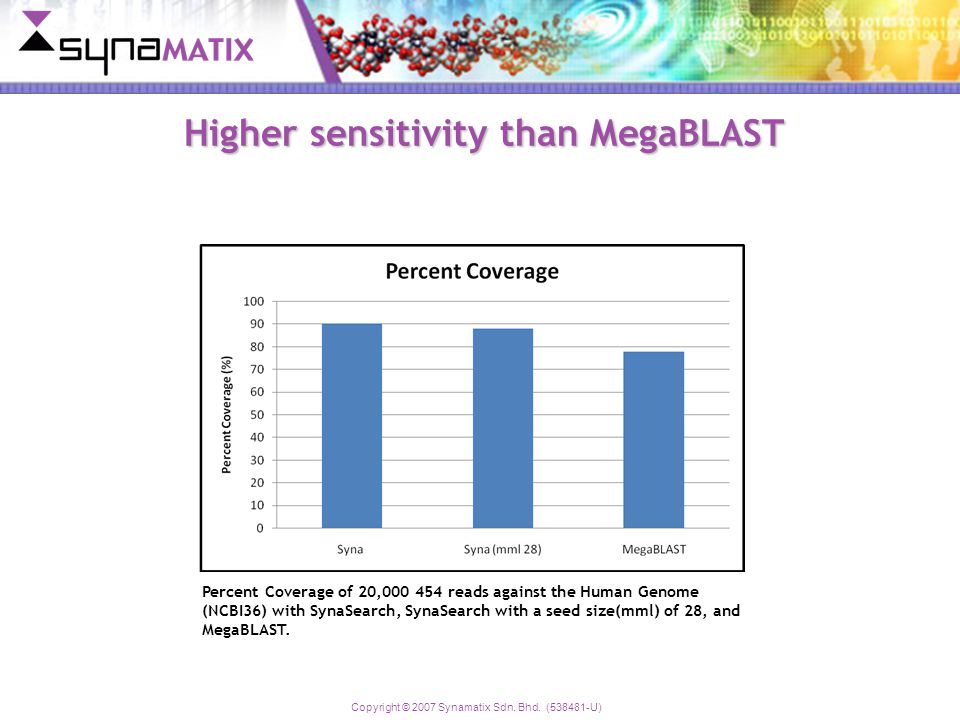 synaMATIX

Higher sensitivity than MegaBLAST

Percent Coverage

Percent Coverage (%)

100
90
80
70
60
50
40
30
20
10
0

Syna
Syna (mml 28)
MegaBLAST

Percent Coverage of 20,000 454 reads against the Human Genome (NCBI36) with SynaSearch, SynaSearch with a seed size(mml) of 28, and MegaBLAST.

Copyright © 2007 Synamatix Sdn. Bhd. (538481-U)